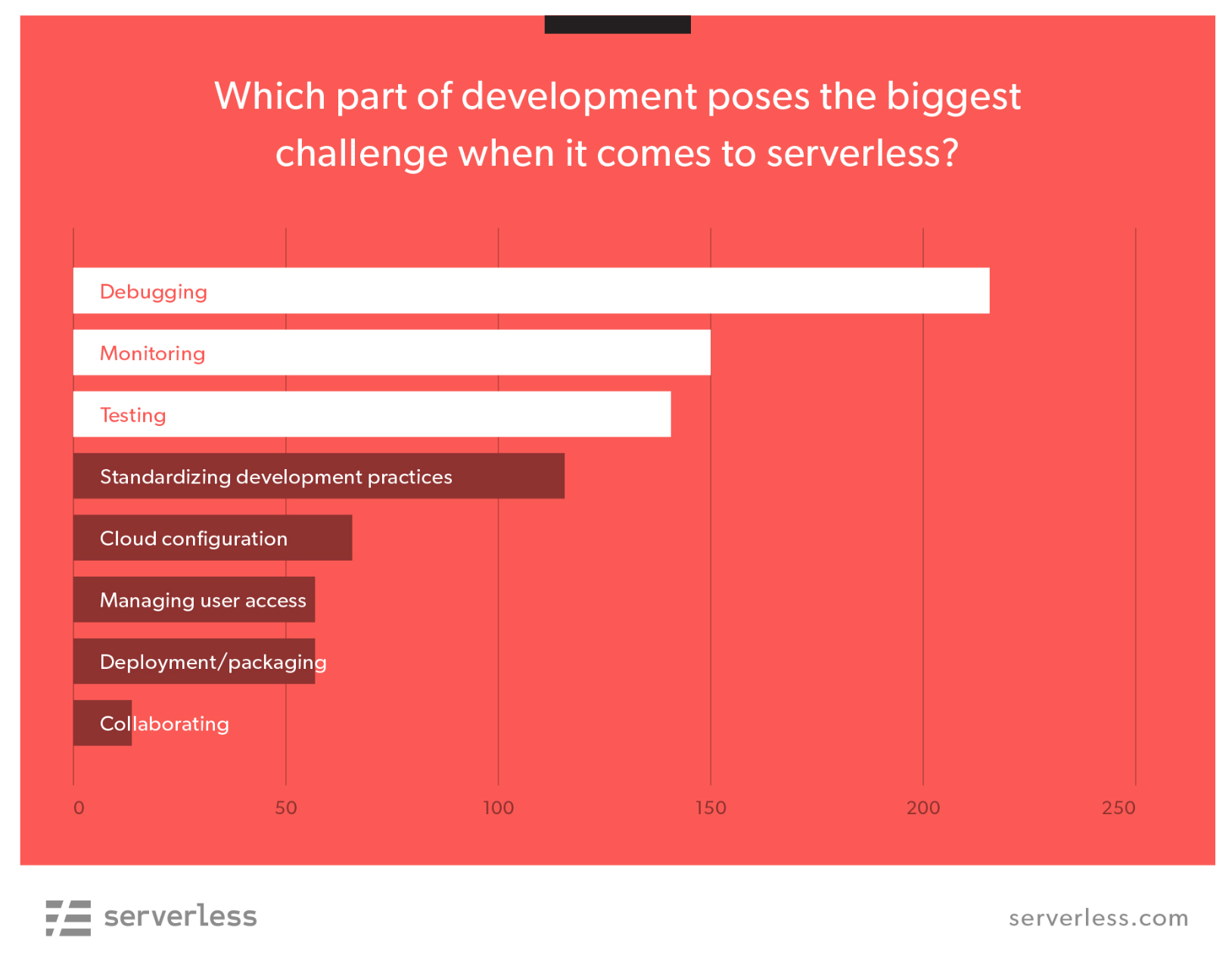 Which part of development poses the biggest challenge when it comes to serverless?

Debugging

Monitoring

Testing

Standardizing development practices

Cloud configuration

Managing user access

Deployment/packaging

Collaborating

0
50
100
150
200
250

serverless

serverless.com